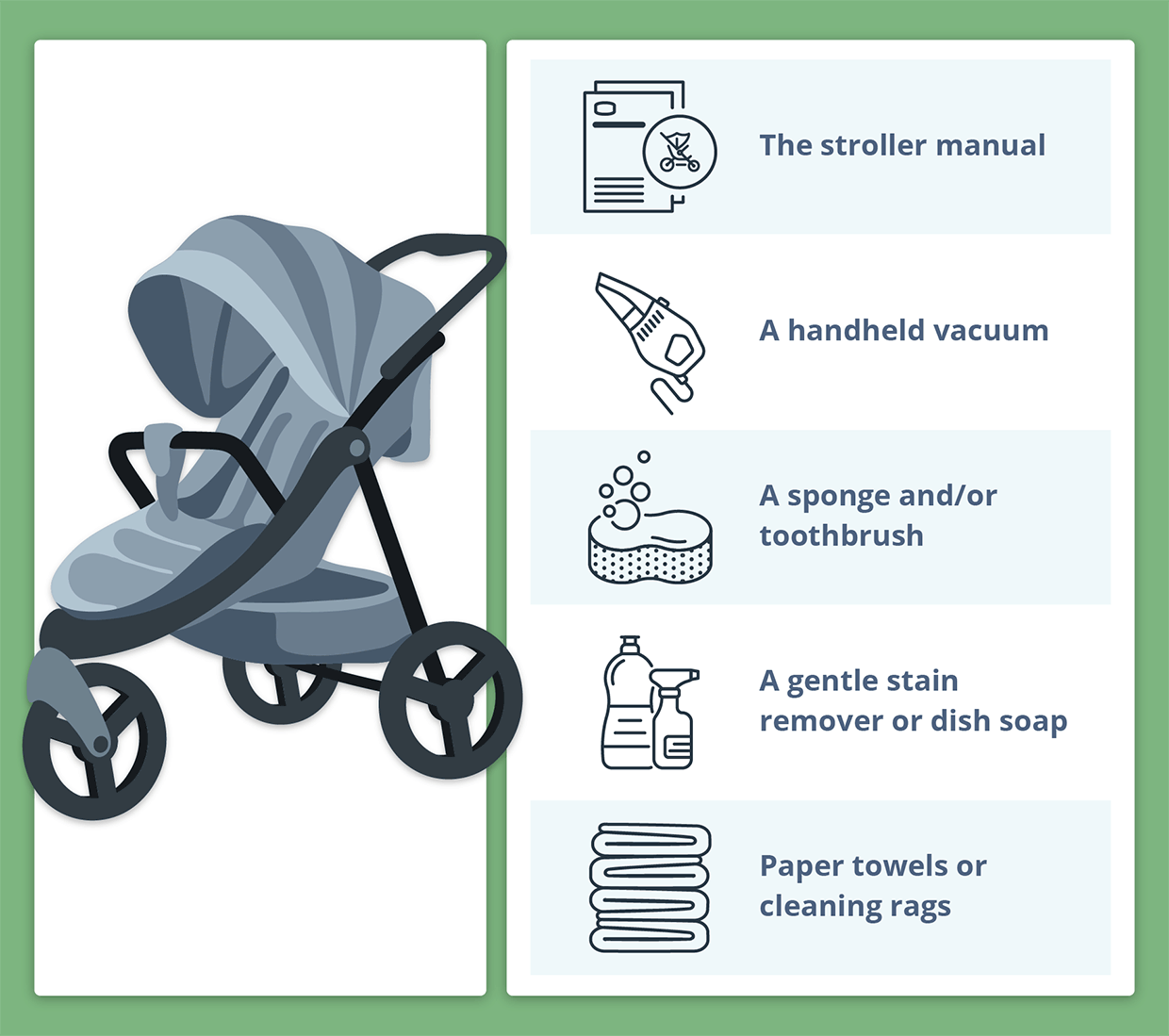 The stroller manual

A handheld vacuum

A sponge and/or toothbrush

A gentle stain remover or dish soap

Paper towels or cleaning rags